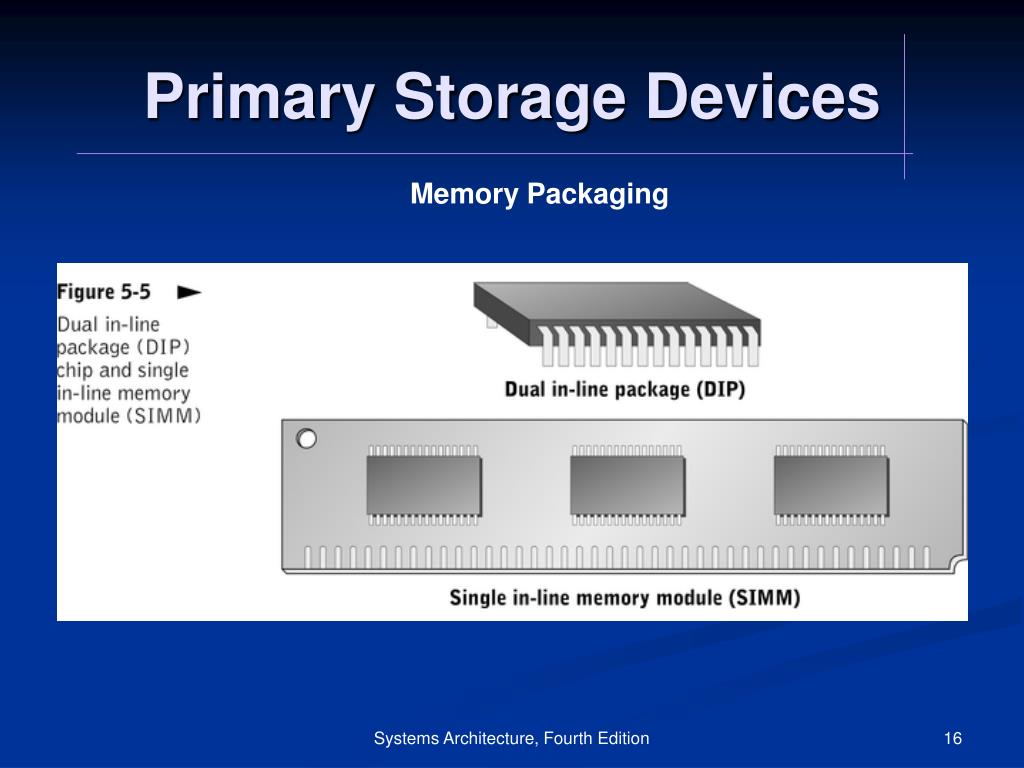 Primary Storage Devices

Memory Packaging

Figure 5-5

Dual in-line package (DIP) chip and single in-line memory module (SIMM)

Dual in-line package (DIP)

Single in-line memory module (SIMM)

Systems Architecture, Fourth Edition

16